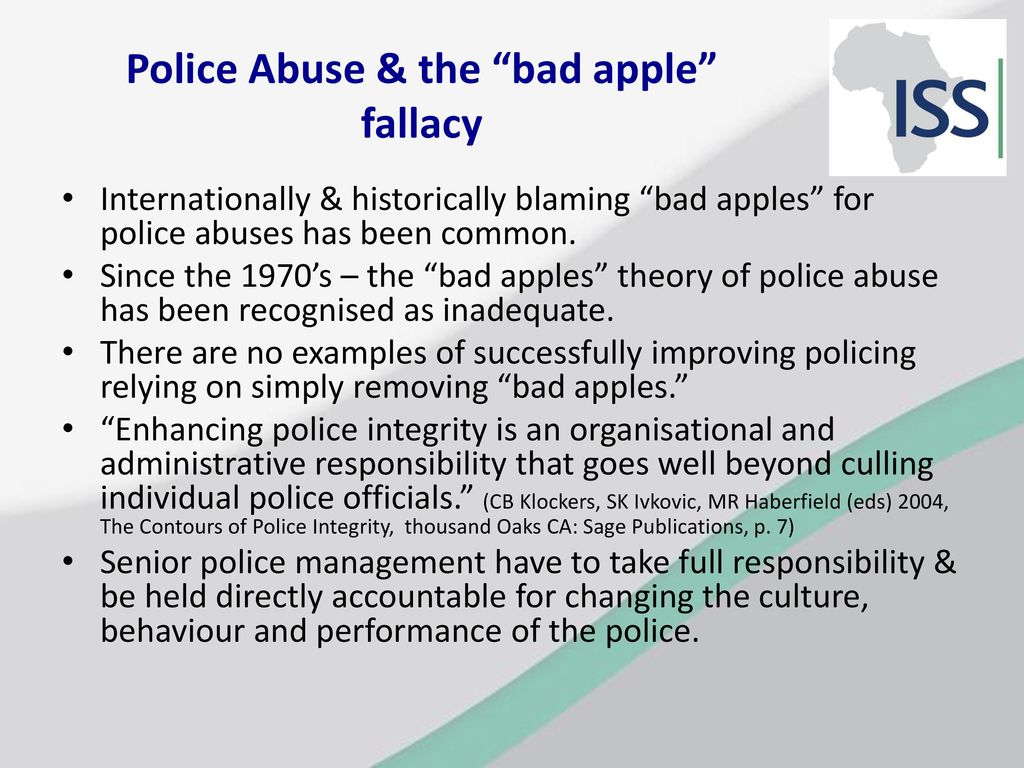 Police Abuse & the “bad apple” fallacy

ISS

• Internationally & historically blaming “bad apples” for police abuses has been common.
• Since the 1970’s – the “bad apples” theory of police abuse has been recognised as inadequate.
• There are no examples of successfully improving policing relying on simply removing “bad apples.”
• “Enhancing police integrity is an organisational and administrative responsibility that goes well beyond culling individual police officials.” (CB Klockers, SK Ivkovic, MR Haberfield (eds) 2004, The Contours of Police Integrity, thousand Oaks CA: Sage Publications, p. 7)
• Senior police management have to take full responsibility & be held directly accountable for changing the culture, behaviour and performance of the police.